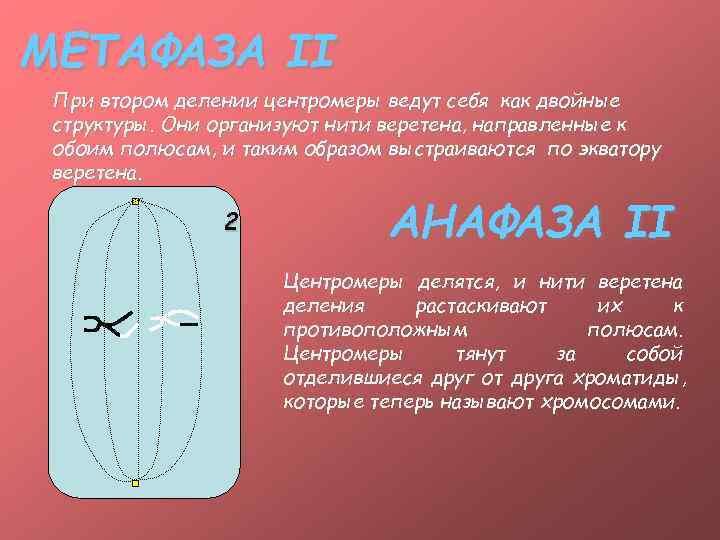 МЕТАФАЗА II

При втором делении центромеры ведут себя как двойные структуры. Они организуют нити веретена, направленные к обоим полюсам, и таким образом выстраиваются по экватору веретена.

2

АНАФАЗА II

Центромеры делятся, и нити веретена деления растаскивают их к противоположным полюсам. Центромеры тянут за собой отделившиеся друг от друга хроматиды, которые теперь называют хромосомами.